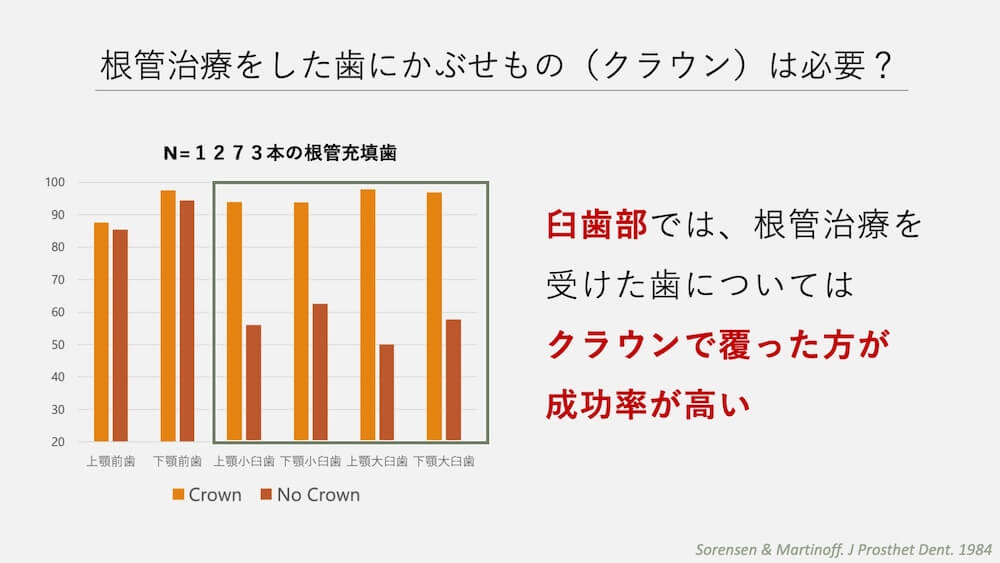 根管治療をした歯にかぶせもの（クラウン）は必要？

N=１２７３本の根管充填歯

100
90
80
70
60
50
40
30
20

上顎前歯 下顎前歯 上顎小臼歯 下顎小臼歯 上顎大臼歯 下顎大臼歯

Crown No Crown

臼歯部では、根管治療を受けた歯については
クラウンで覆った方が成功率が高い

Sorensen & Martinoff. J Prosthet Dent. 1984